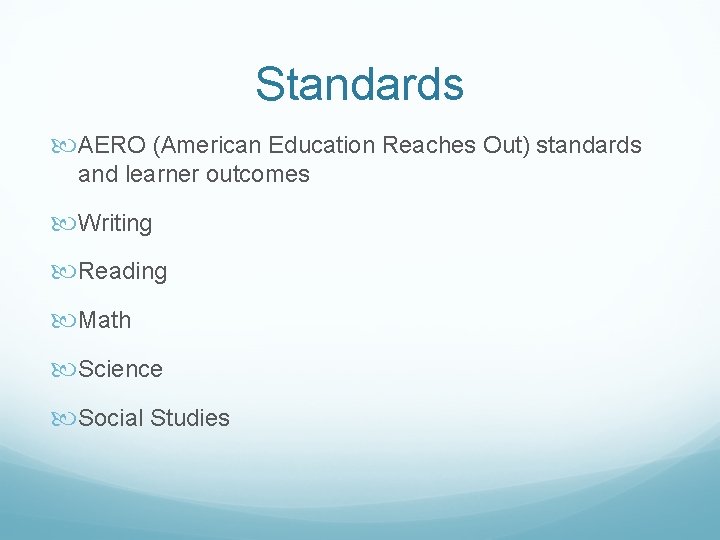 Standards

AERO (American Education Reaches Out) standards and learner outcomes

Writing

Reading

Math

Science

Social Studies